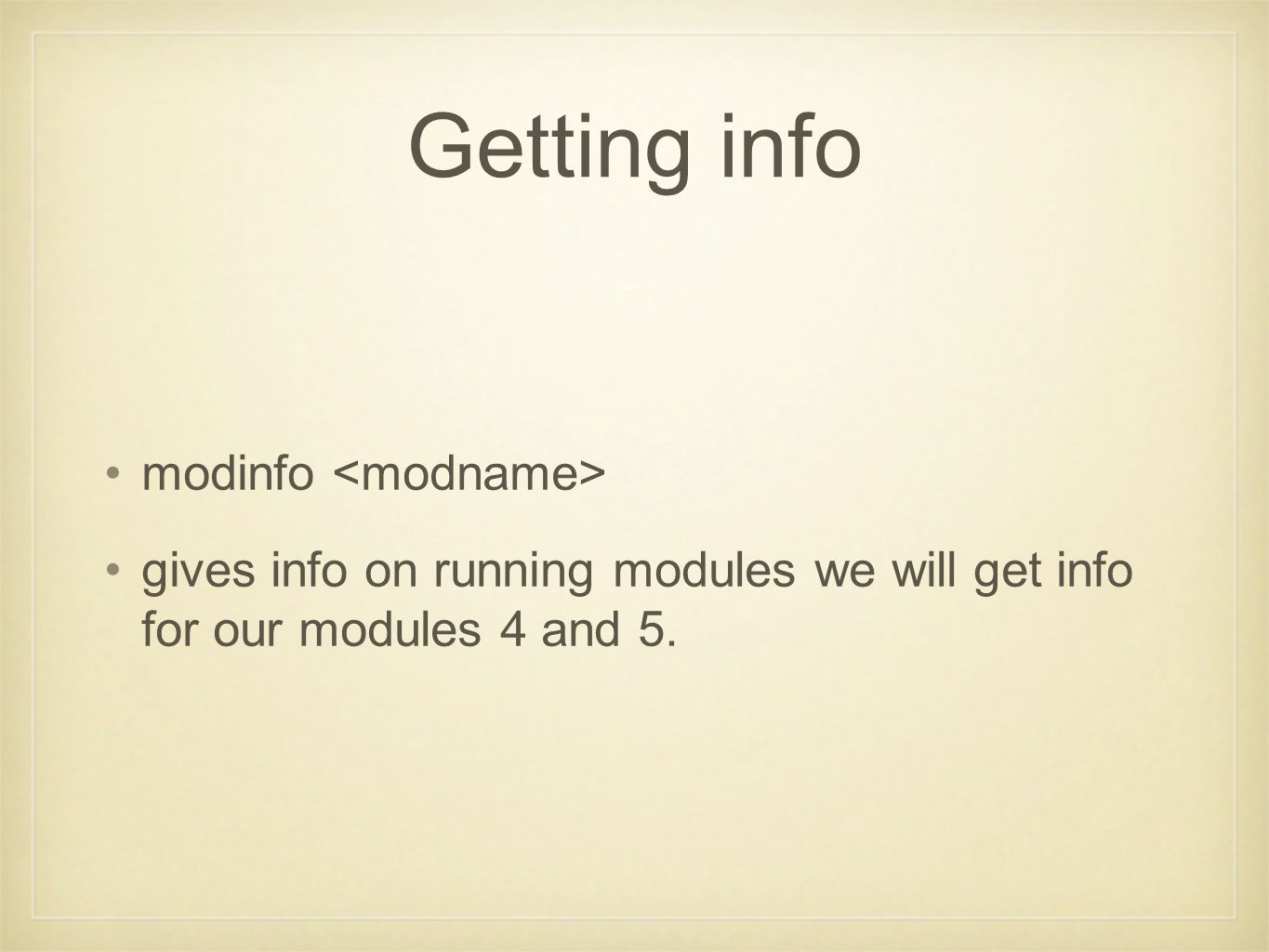 Getting info

• modinfo <modname>

• gives info on running modules we will get info for our modules 4 and 5.